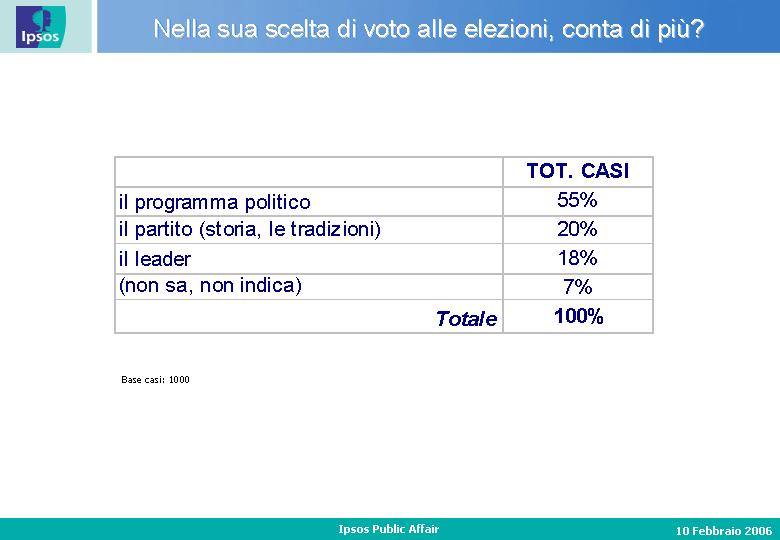 Ipsos

Nella sua scelta di voto alle elezioni, conta di più?

| | TOT. CASI |
|---|---|
| il programma politico | 55% |
| il partito (storia, le tradizioni) | 20% |
| il leader | 18% |
| (non sa, non indica) | 7% |
| Totale | 100% |

Base casi: 1000

Ipsos Public Affair

10 Febbraio 2006